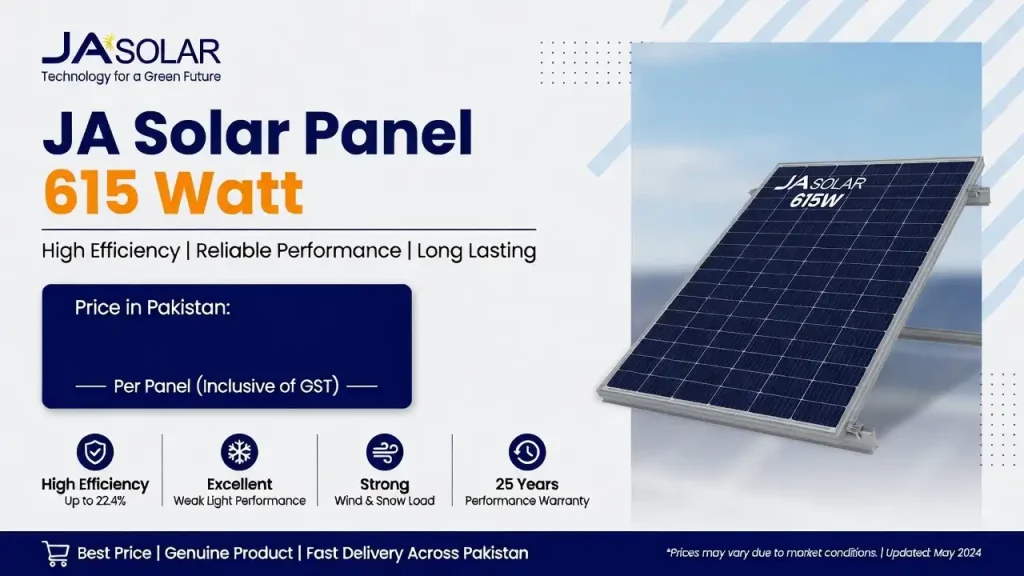 JA SOLAR
Technology for a Green Future

JA Solar Panel
615 Watt

High Efficiency | Reliable Performance | Long Lasting

Price in Pakistan:

Per Panel (Inclusive of GST)

High Efficiency
Up to 22.4%

Excellent
Weak Light Performance

Strong
Wind & Snow Load

25 Years
Performance Warranty

JA SOLAR
615W

Best Price | Genuine Product | Fast Delivery Across Pakistan

*Prices may vary due to market conditions. | Updated: May 2024